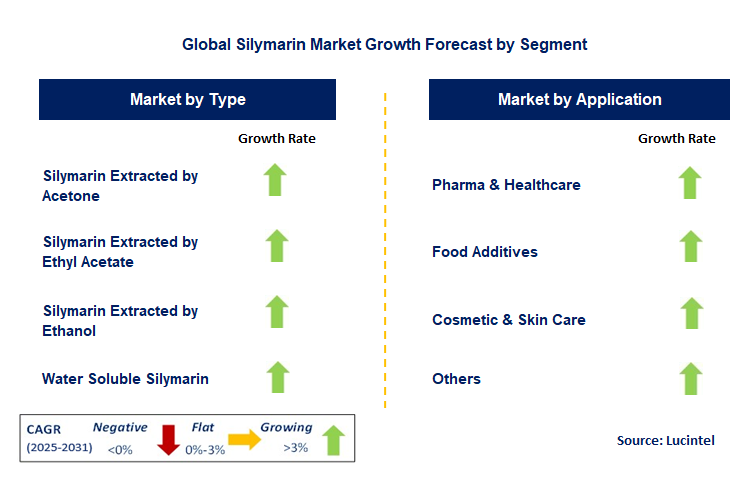 Global Silymarin Market Growth Forecast by Segment

Market by Type

Growth Rate

Silymarin Extracted by Acetone

Silymarin Extracted by Ethyl Acetate

Silymarin Extracted by Ethanol

Water Soluble Silymarin

Market by Application

Growth Rate

Pharma & Healthcare

Food Additives

Cosmetic & Skin Care

Others

CAGR (2025-2031) Negative <0% Flat 0%-3% Growing >3%

Source: Lucintel